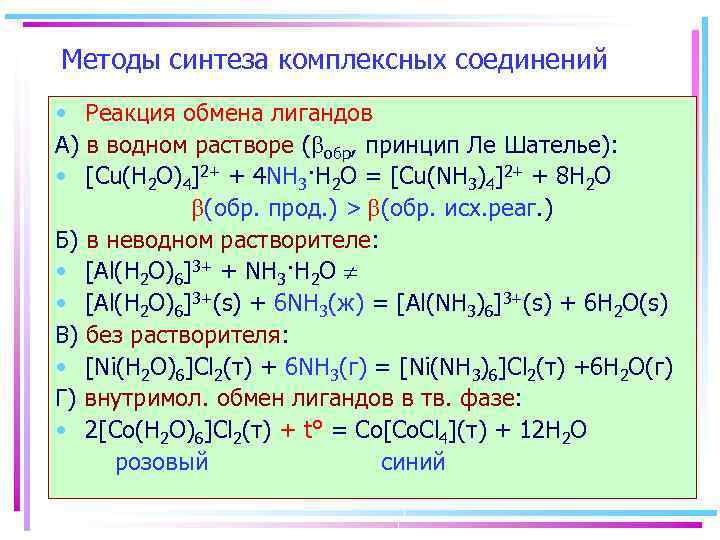 Методы синтеза комплексных соединений

• Реакция обмена лигандов

А) в водном растворе ($\beta_{обр}$, принцип Ле Шателье):

• $[Cu(H_2O)_4]^{2+} + 4NH_3 \cdot H_2O = [Cu(NH_3)_4]^{2+} + 8H_2O$

$\beta$(обр. прод.) > $\beta$(обр. исх.реаг.)

Б) в неводном растворителе:

• $[Al(H_2O)_6]^{3+} + NH_3 \cdot H_2O \neq$

• $[Al(H_2O)_6]^{3+}(s) + 6NH_3(ж) = [Al(NH_3)_6]^{3+}(s) + 6H_2O(s)$

В) без растворителя:

• $[Ni(H_2O)_6]Cl_2(т) + 6NH_3(г) = [Ni(NH_3)_6]Cl_2(т) + 6H_2O(г)$

Г) внутримол. обмен лигандов в тв. фазе:

• $2[Co(H_2O)_6]Cl_2(т) + t° = Co[CoCl_4](т) + 12H_2O$

розовый синий